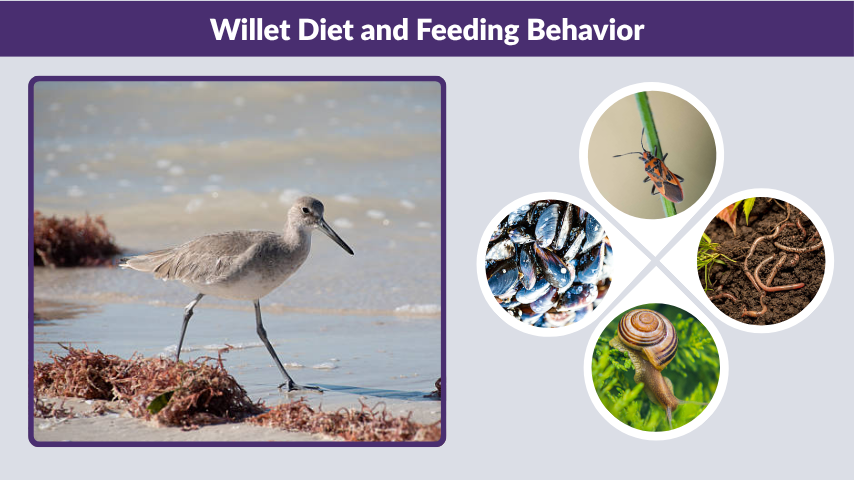 Willet Diet and Feeding Behavior